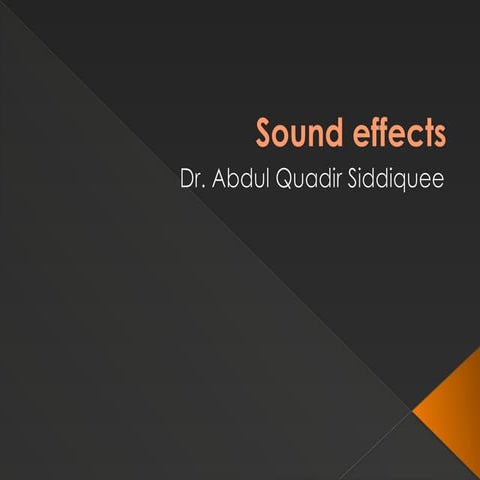 Sound effects

Dr. Abdul Quadir Siddiquee